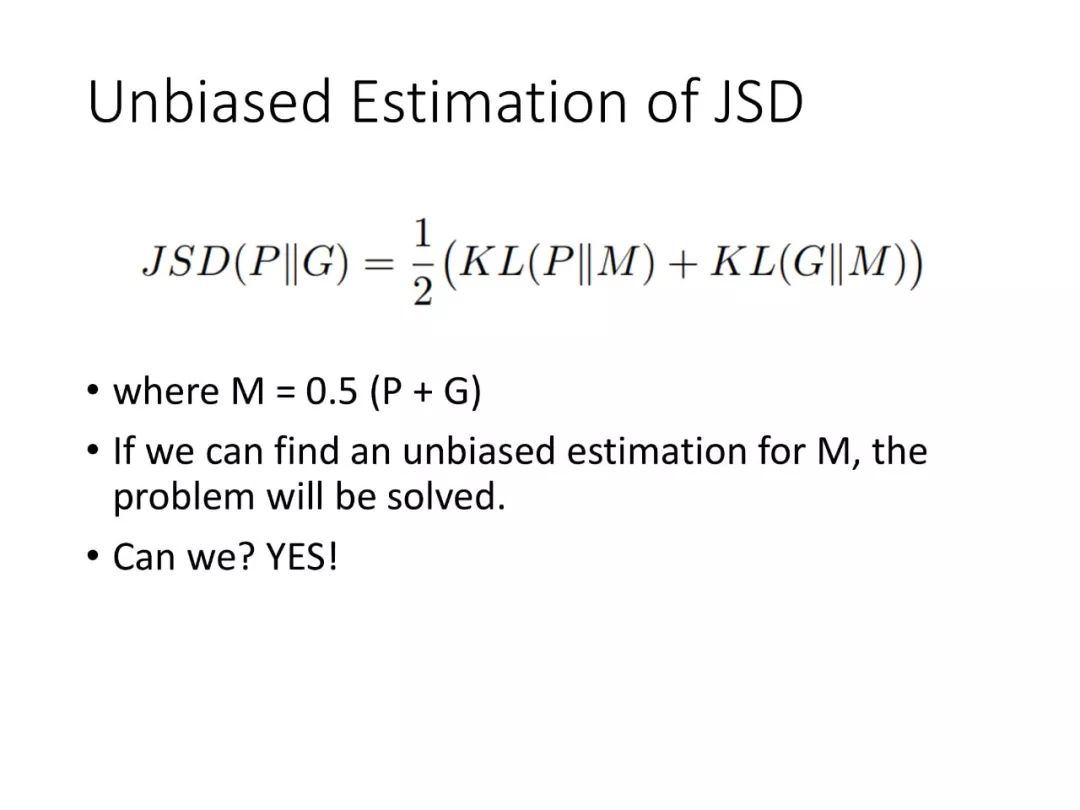 Unbiased Estimation of JSD

$JSD(P\|G) = \frac{1}{2}\big(KL(P\|M) + KL(G\|M)\big)$

• where M = 0.5 (P + G)

• If we can find an unbiased estimation for M, the problem will be solved.

• Can we? YES!